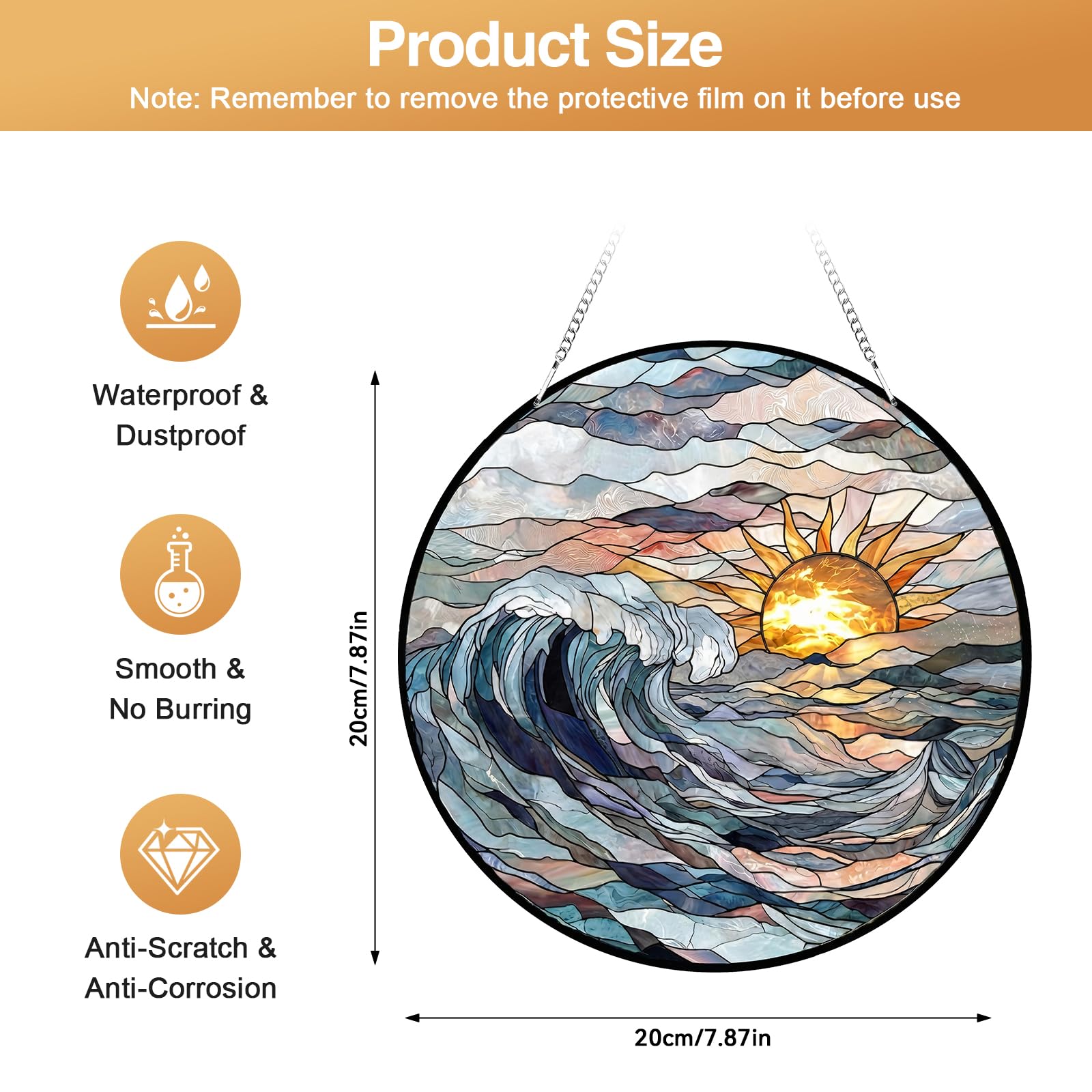 Product Size

Note: Remember to remove the protective film on it before use

Waterproof & Dustproof

Smooth & No Burring

Anti-Scratch & Anti-Corrosion

20cm/7.87in

20cm/7.87in